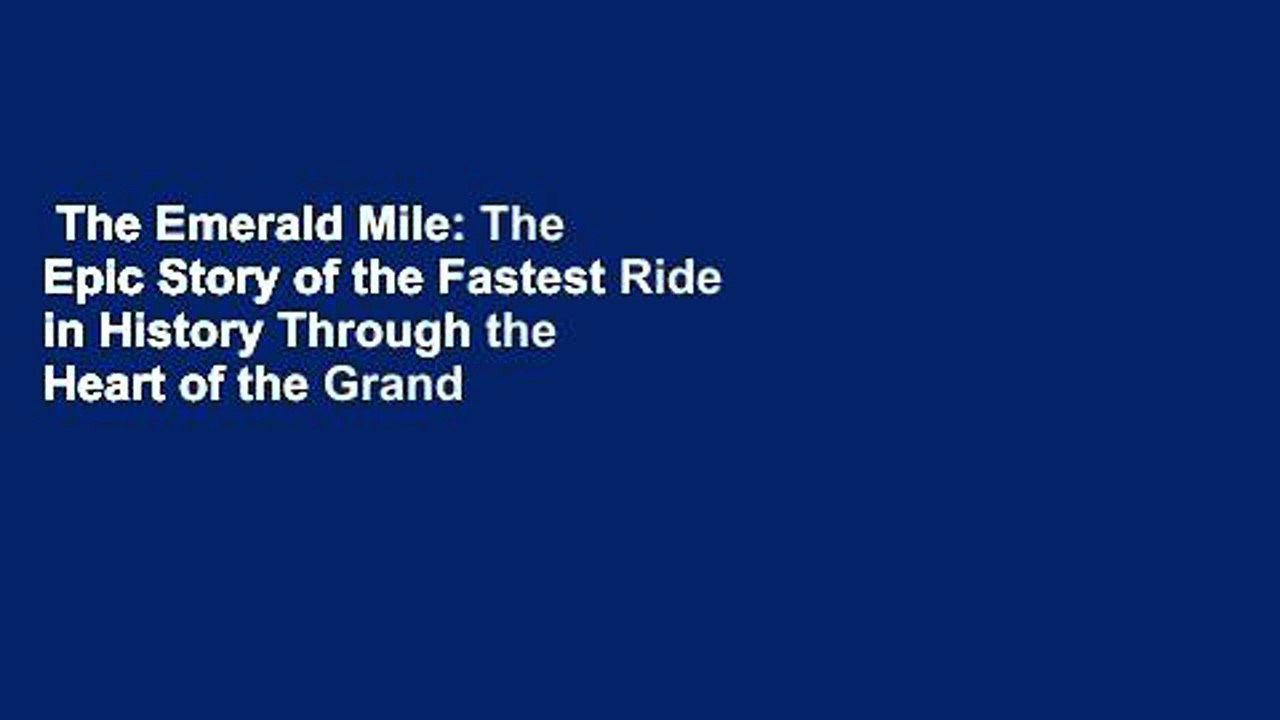 The Emerald Mile: The Epic Story of the Fastest Ride in History Through the Heart of the Grand